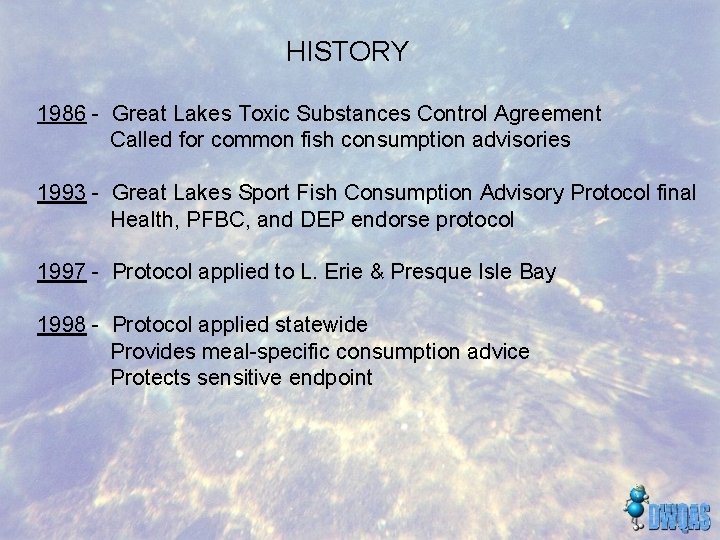 HISTORY

1986 - Great Lakes Toxic Substances Control Agreement
Called for common fish consumption advisories

1993 - Great Lakes Sport Fish Consumption Advisory Protocol final
Health, PFBC, and DEP endorse protocol

1997 - Protocol applied to L. Erie & Presque Isle Bay

1998 - Protocol applied statewide
Provides meal-specific consumption advice
Protects sensitive endpoint

DWQAS